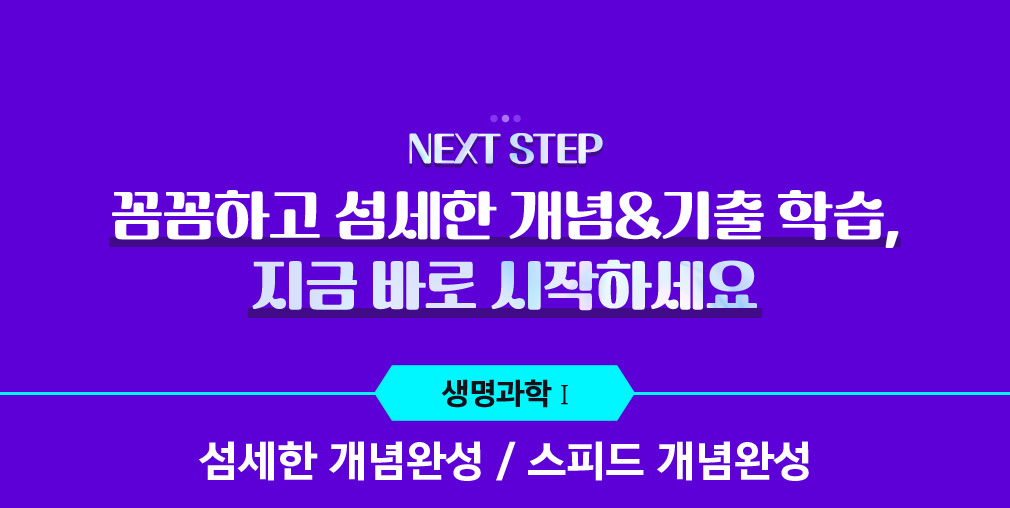 NEXT STEP

꼼꼼하고 섬세한 개념&기출 학습,
지금 바로 시작하세요

생명과학 I

섬세한 개념완성 / 스피드 개념완성